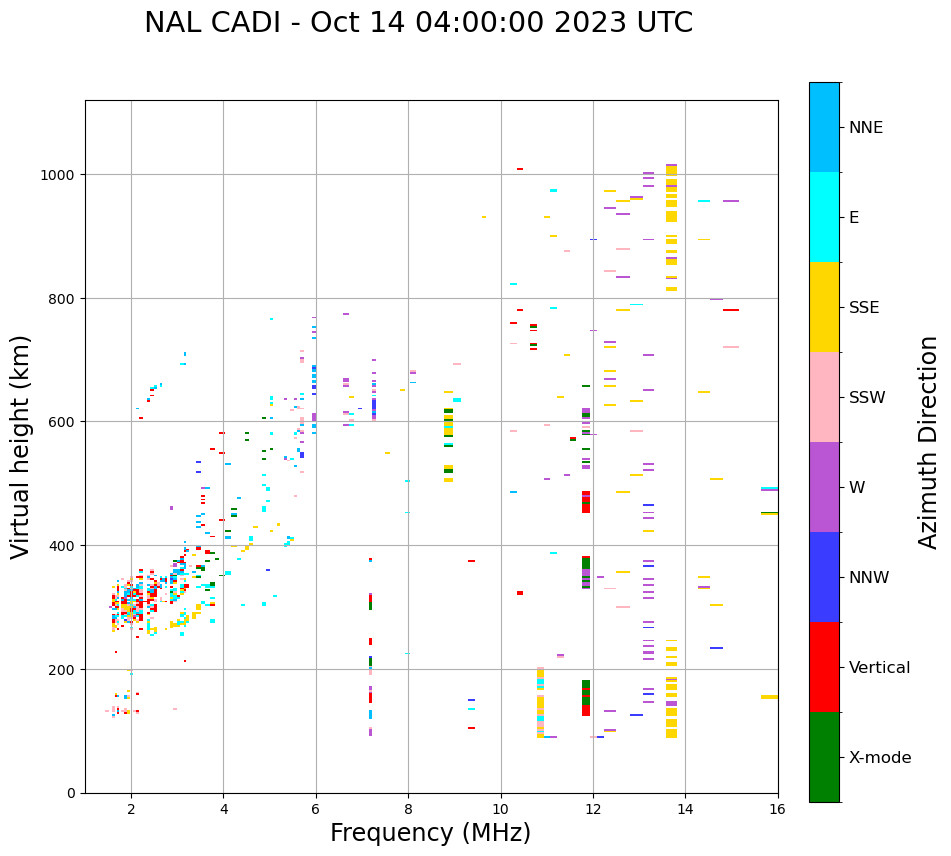 NAL CADI - Oct 14 04:00:00 2023 UTC

Virtual height (km)

1000
800
600
400
200
0

2
4
6
8
10
12
14
16

Frequency (MHz)

NNE
E
SSE
SSW
W
NNW
Vertical
X-mode

Azimuth Direction